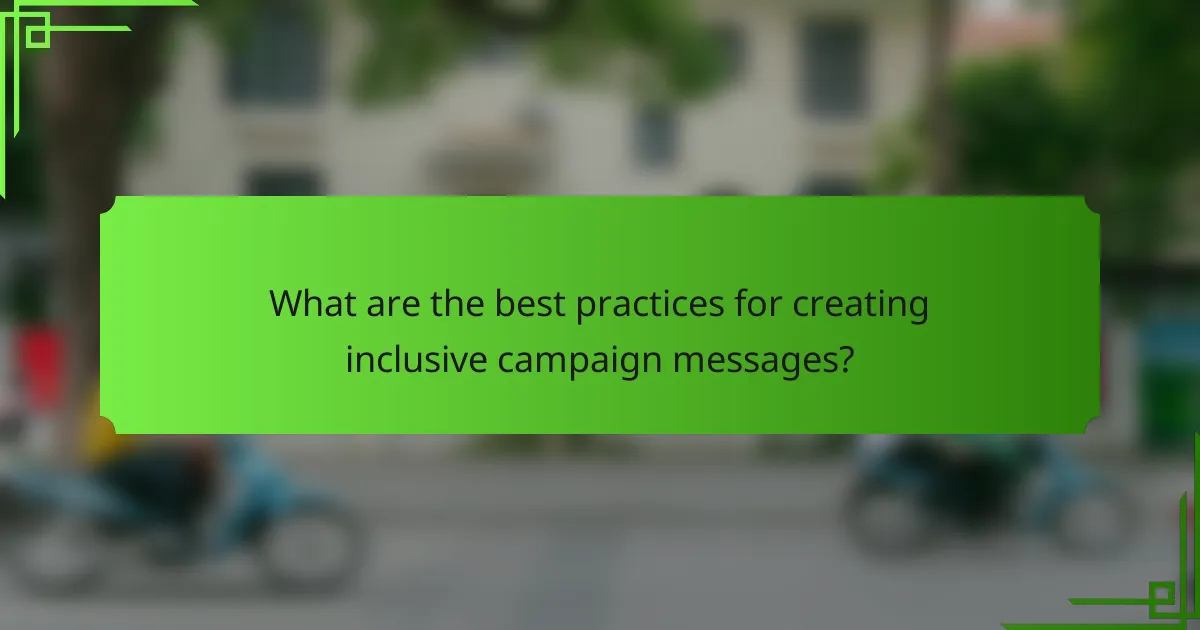 What are the best practices for creating inclusive campaign messages?